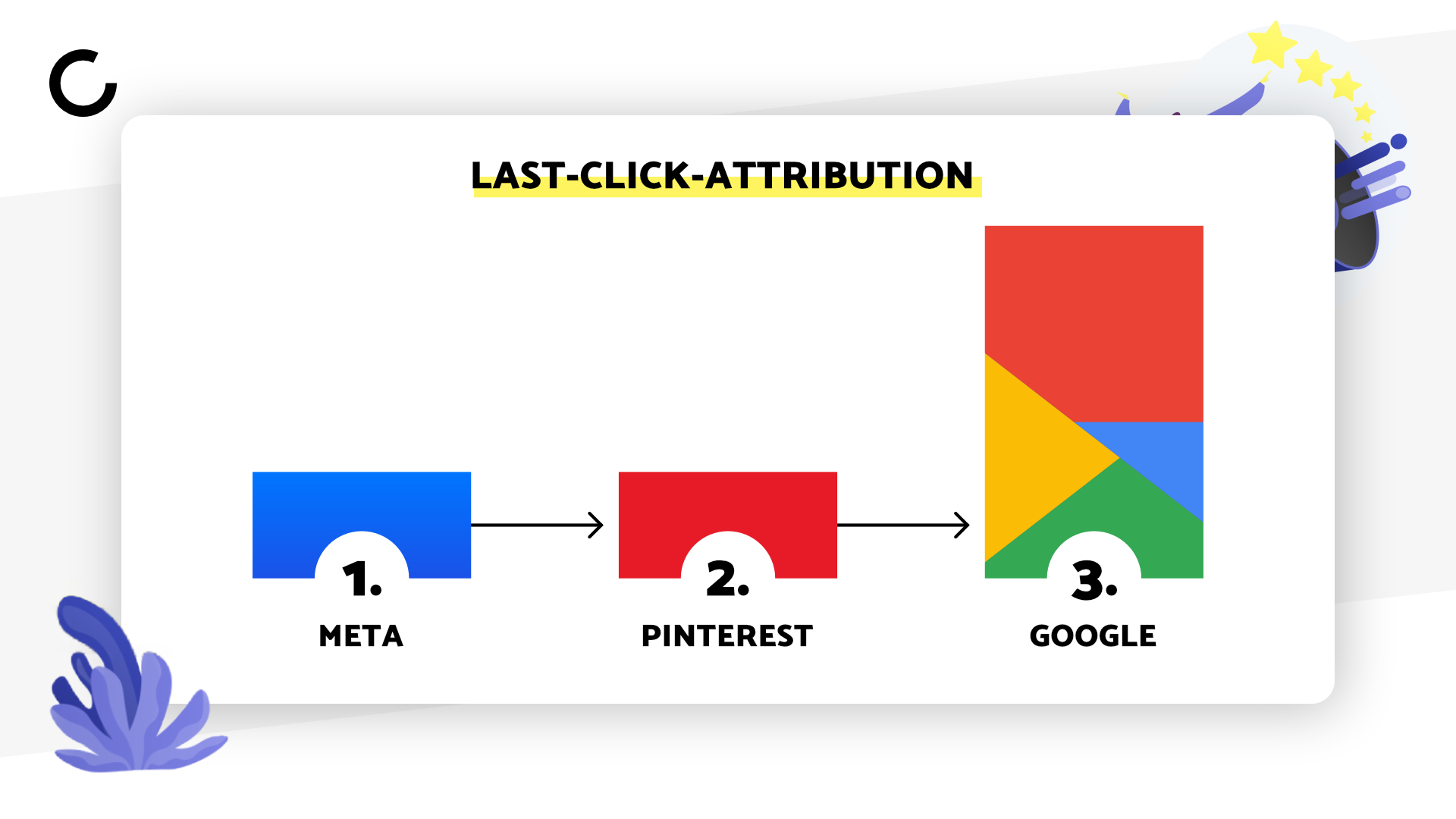 LAST-CLICK-ATTRIBUTION

1.
META

2.
PINTEREST

3.
GOOGLE